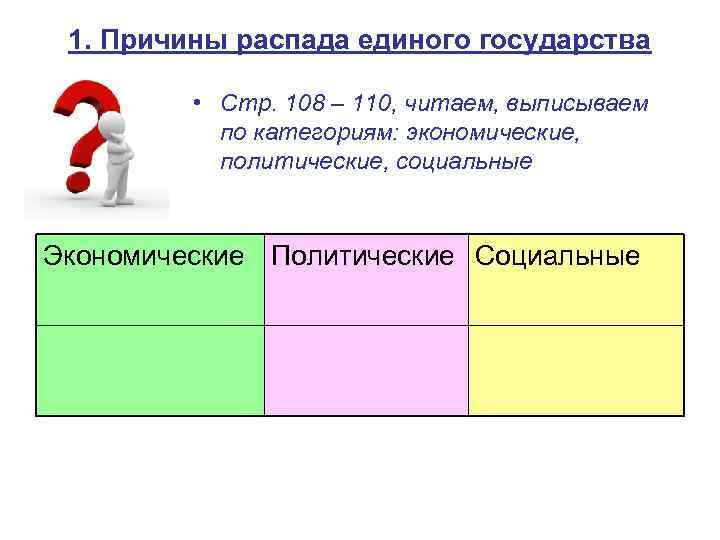 1. Причины распада единого государства

• Стр. 108 – 110, читаем, выписываем по категориям: экономические, политические, социальные

| Экономические | Политические | Социальные |
|---|---|---|
| | | |